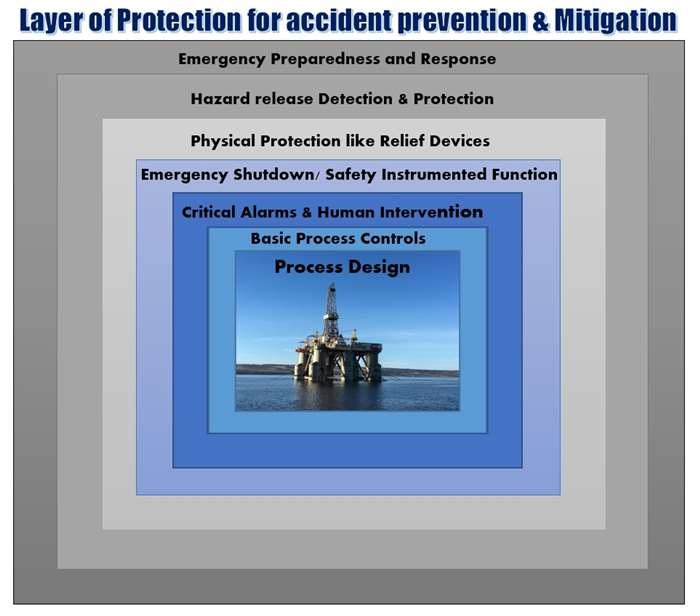 Layer of Protection for accident prevention & Mitigation

Emergency Preparedness and Response

Hazard release Detection & Protection

Physical Protection like Relief Devices

Emergency Shutdown/ Safety Instrumented Function

Critical Alarms & Human Intervention

Basic Process Controls

Process Design